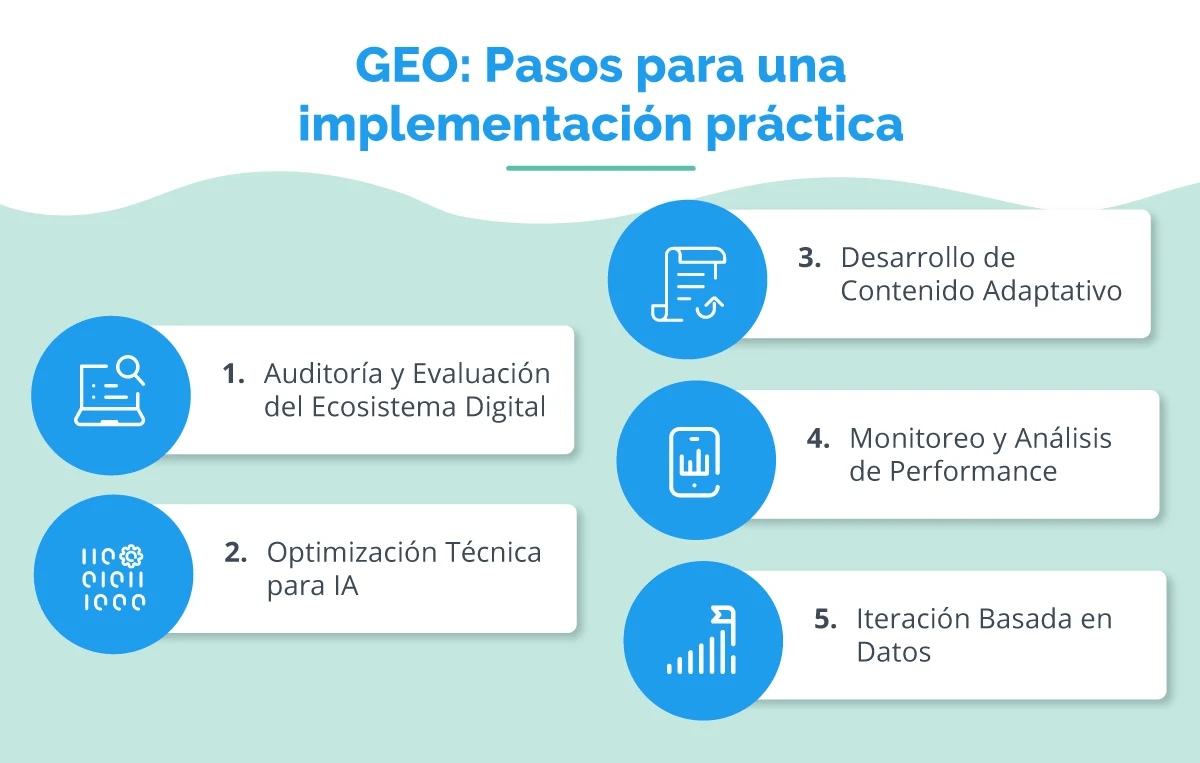 GEO: Pasos para una implementación práctica

1. Auditoría y Evaluación del Ecosistema Digital

2. Optimización Técnica para IA

3. Desarrollo de Contenido Adaptativo

4. Monitoreo y Análisis de Performance

5. Iteración Basada en Datos